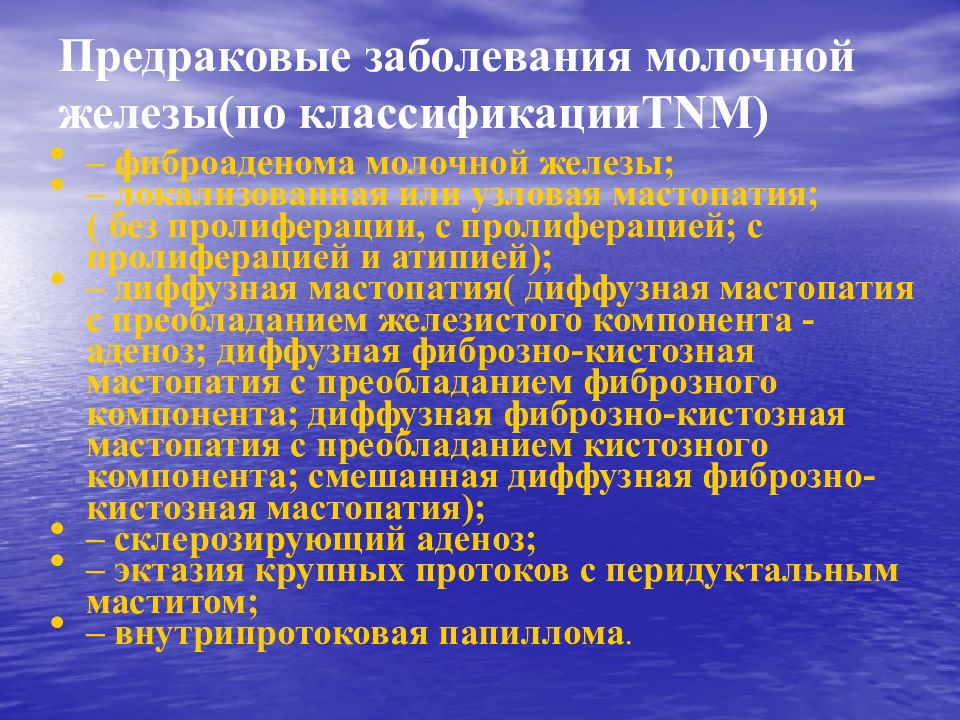 Предраковые заболевания молочной железы(по классификацииTNM)

• – фиброаденома молочной железы;
• – локализованная или узловая мастопатия; ( без пролиферации, с пролиферацией; с пролиферацией и атипией);
• – диффузная мастопатия( диффузная мастопатия с преобладанием железистого компонента - аденоз; диффузная фиброзно-кистозная мастопатия с преобладанием фиброзного компонента; диффузная фиброзно-кистозная мастопатия с преобладанием кистозного компонента; смешанная диффузная фиброзно-кистозная мастопатия);
• – склерозирующий аденоз;
• – эктазия крупных протоков с перидуктальным маститом;
• – внутрипротоковая папиллома.